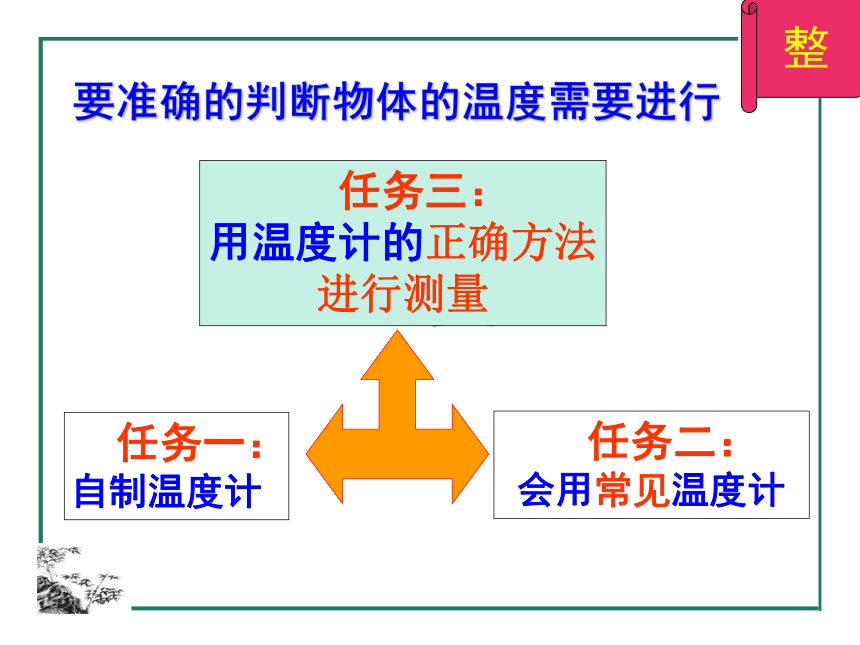 整

要准确的判断物体的温度需要进行

任务三：
用温度计的正确方法进行测量

任务一：
自制温度计

任务二：
会用常见温度计